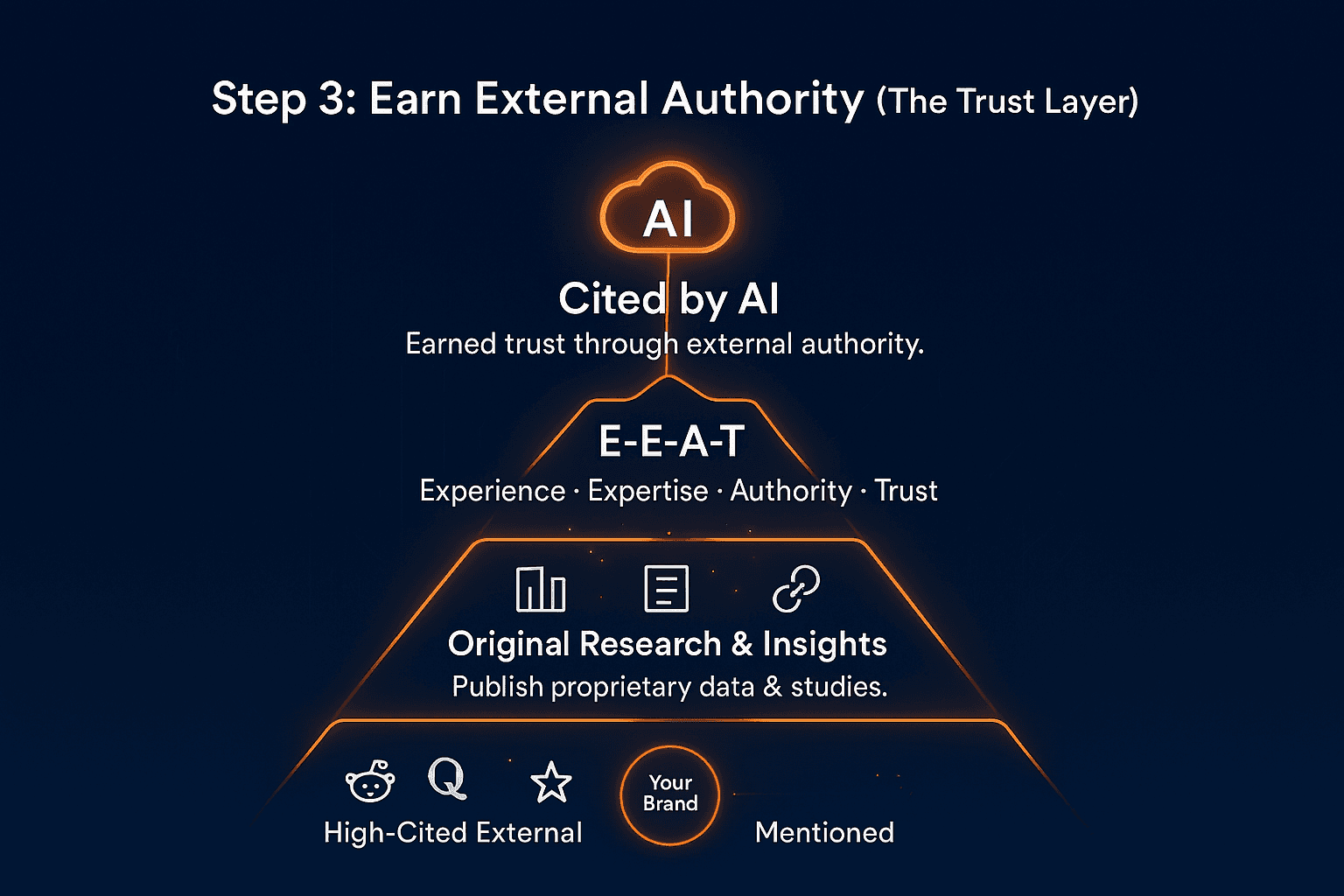 Step 3: Earn External Authority (The Trust Layer)

AI

Cited by AI

Earned trust through external authority.

E-E-A-T

Experience · Expertise · Authority · Trust

Original Research & Insights

Publish proprietary data & studies.

Q

High-Cited External

Your Brand

Mentioned